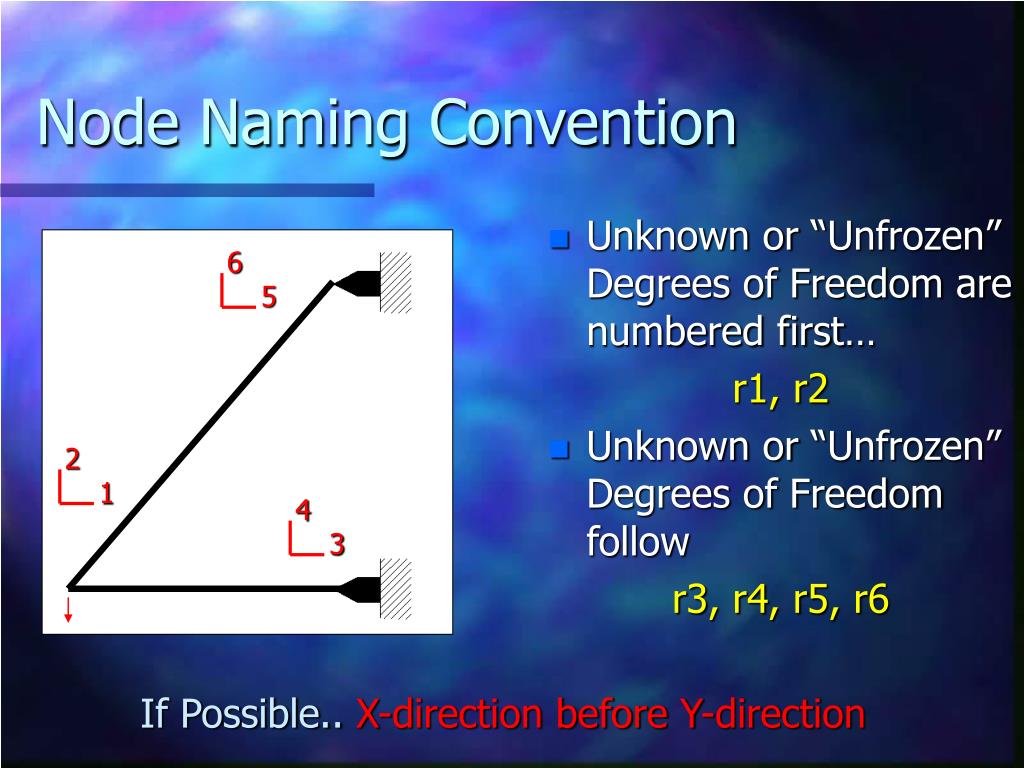 Node Naming Convention

6
5
2
1
4
3

Unknown or “Unfrozen” Degrees of Freedom are numbered first…

r1, r2

Unknown or “Unfrozen” Degrees of Freedom follow

r3, r4, r5, r6

If Possible.. X-direction before Y-direction